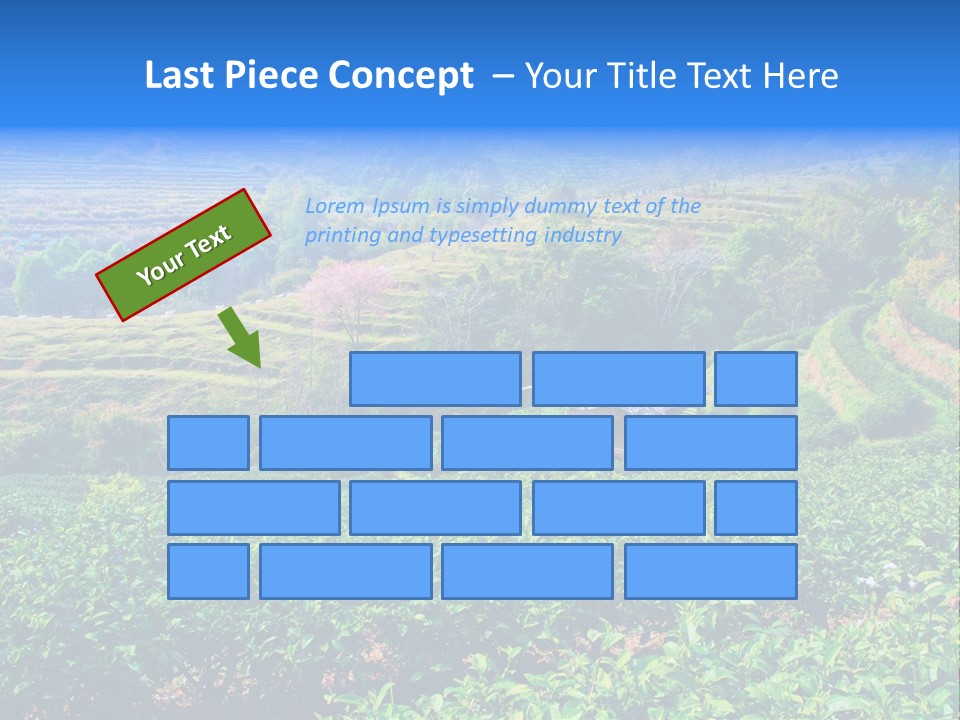 Last Piece Concept – Your Title Text Here

Your Text

Lorem Ipsum is simply dummy text of the printing and typesetting industry